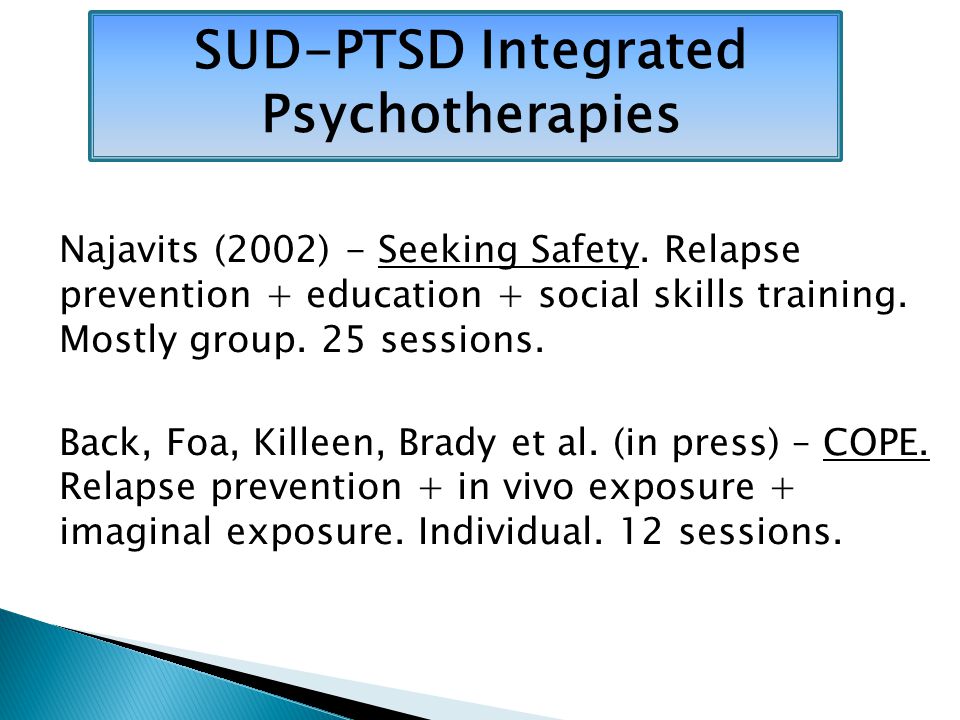 SUD-PTSD Integrated Psychotherapies

Najavits (2002) - Seeking Safety. Relapse prevention + education + social skills training. Mostly group. 25 sessions.

Back, Foa, Killeen, Brady et al. (in press) – COPE. Relapse prevention + in vivo exposure + imaginal exposure. Individual. 12 sessions.